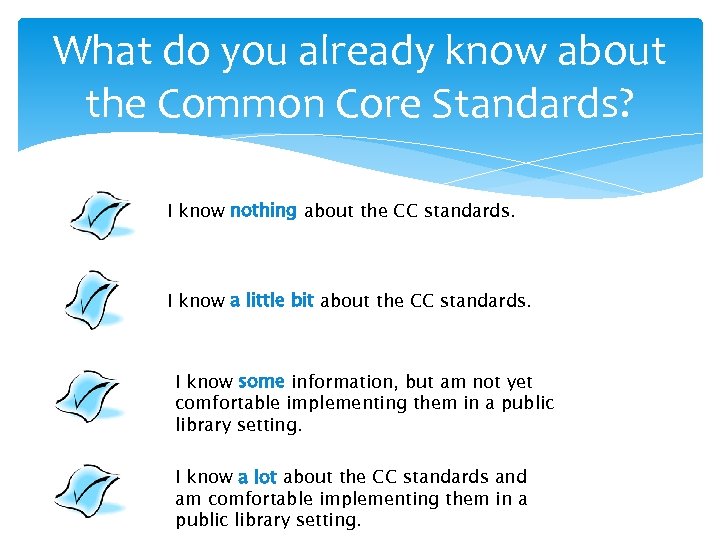 What do you already know about the Common Core Standards?

I know nothing about the CC standards.

I know a little bit about the CC standards.

I know some information, but am not yet comfortable implementing them in a public library setting.

I know a lot about the CC standards and am comfortable implementing them in a public library setting.